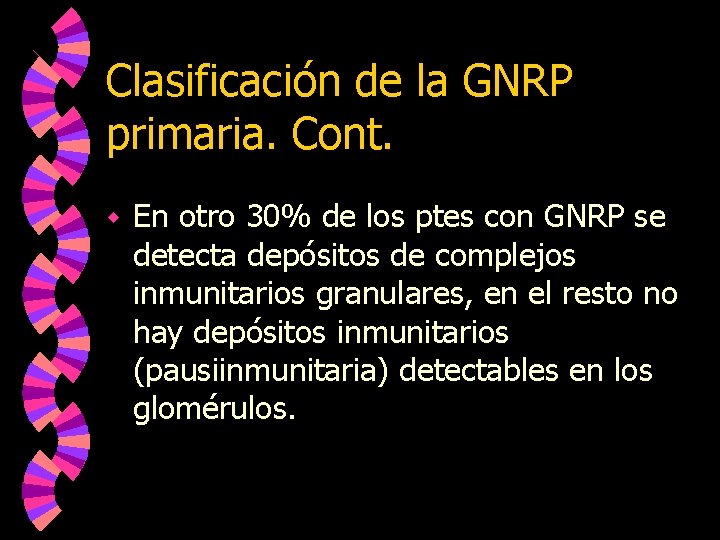 Clasificación de la GNRP primaria. Cont.

En otro 30% de los ptes con GNRP se detecta depósitos de complejos inmunitarios granulares, en el resto no hay depósitos inmunitarios (pausiinmunitaria) detectables en los glomérulos.